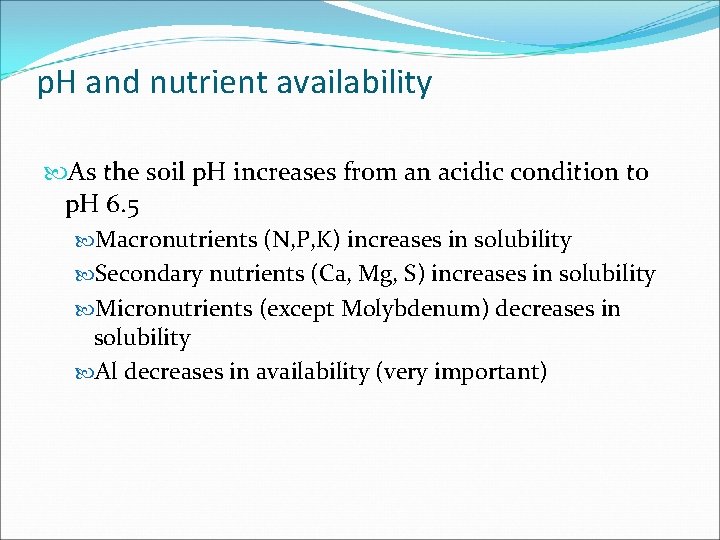 pH and nutrient availability

As the soil pH increases from an acidic condition to pH 6.5

Macronutrients (N,P,K) increases in solubility

Secondary nutrients (Ca, Mg, S) increases in solubility

Micronutrients (except Molybdenum) decreases in solubility

Al decreases in availability (very important)